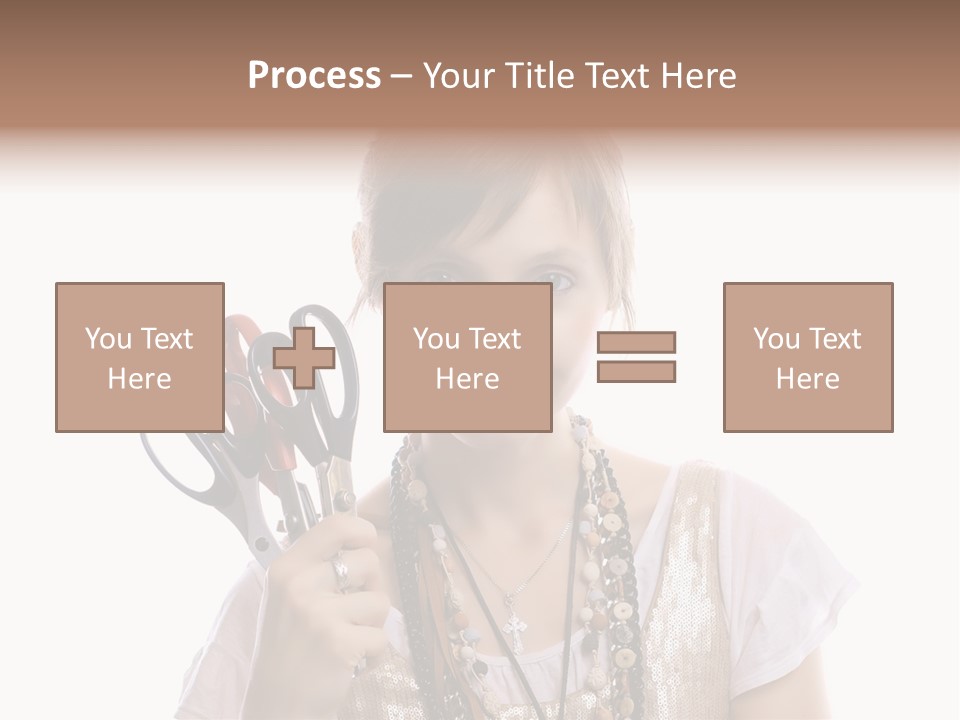 Process – Your Title Text Here

You Text Here

You Text Here

You Text Here